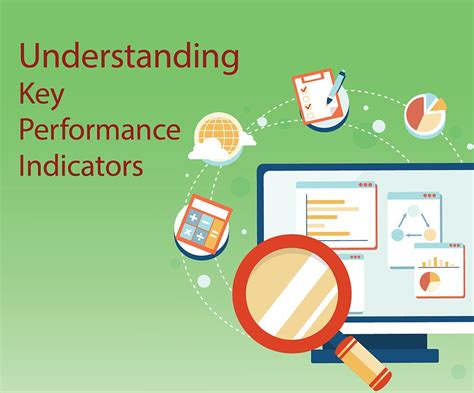 Understanding
Key
Performance
Indicators